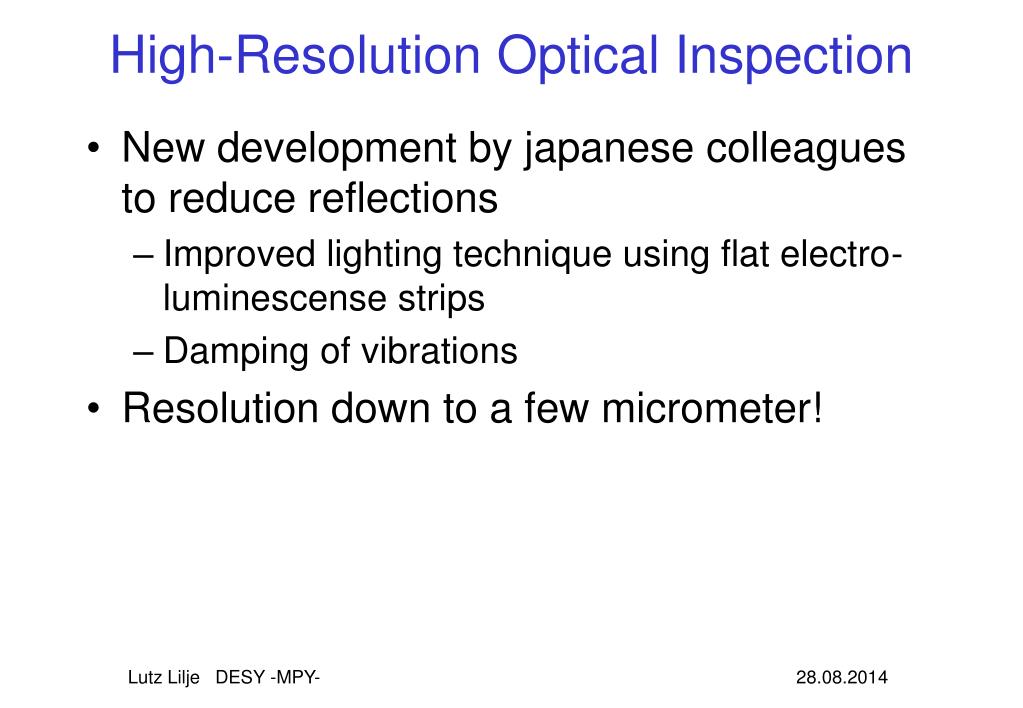 High-Resolution Optical Inspection

• New development by japanese colleagues to reduce reflections

– Improved lighting technique using flat electro-luminescense strips

– Damping of vibrations

• Resolution down to a few micrometer!

Lutz Lilje DESY -MPY-

28.08.2014